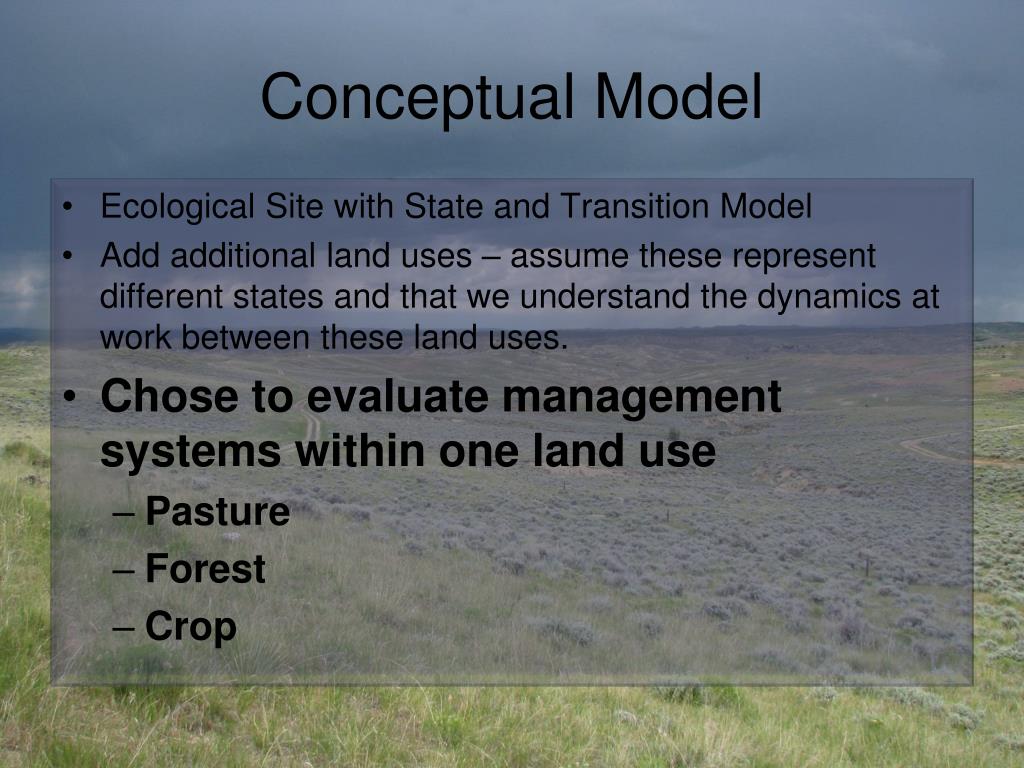 Conceptual Model

• Ecological Site with State and Transition Model
• Add additional land uses – assume these represent different states and that we understand the dynamics at work between these land uses.
• Chose to evaluate management systems within one land use
– Pasture
– Forest
– Crop